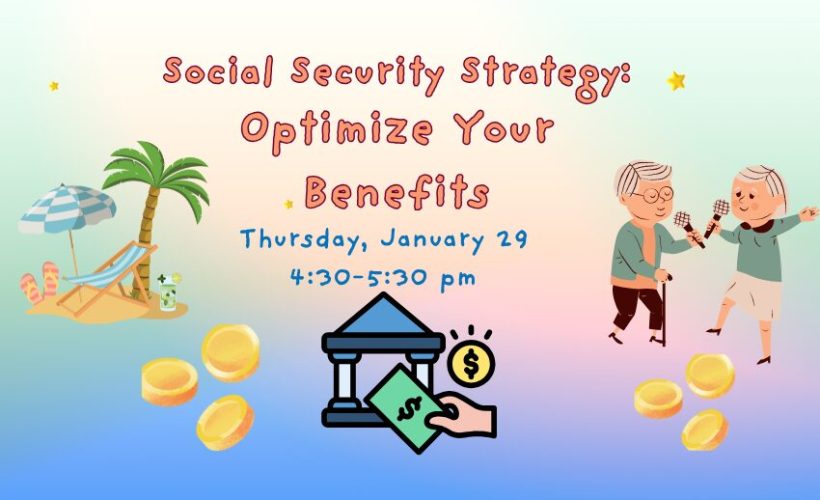 Social Security Strategy: Optimize Your Benefits

Thursday, January 29
4:30-5:30 pm

$

$